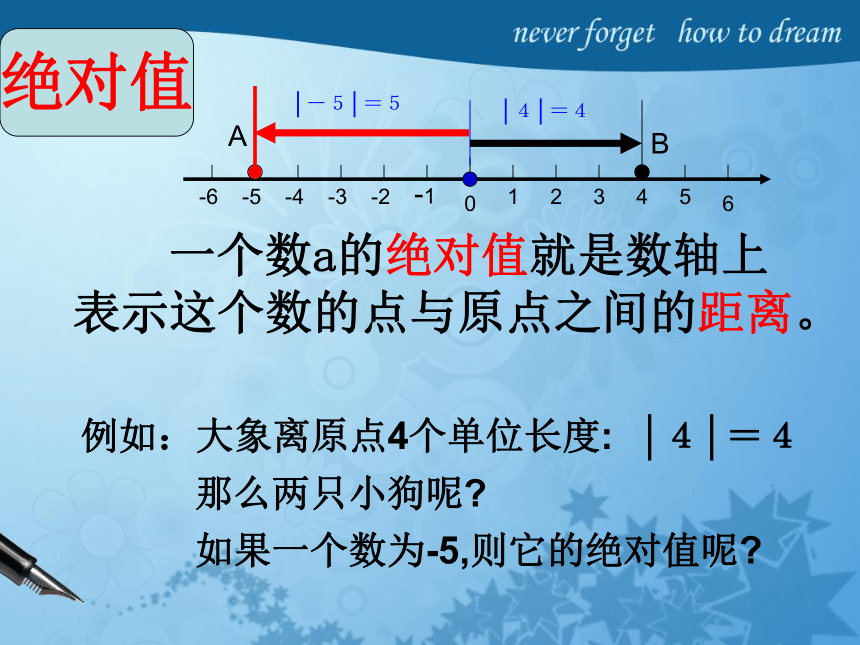 never forget how to dream

绝对值

$|-5|=5$

$|4|=4$

A

B

-6 -5 -4 -3 -2 -1 0 1 2 3 4 5 6

一个数a的绝对值就是数轴上表示这个数的点与原点之间的距离。

例如：大象离原点4个单位长度: $|4|=4$

那么两只小狗呢?

如果一个数为-5,则它的绝对值呢?